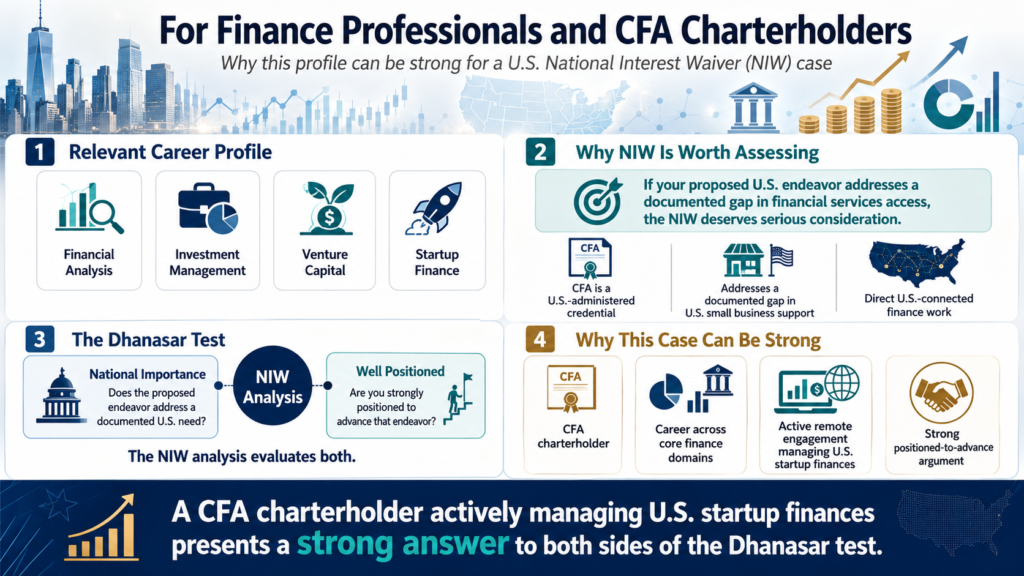 For Finance Professionals and CFA Charterholders

Why this profile can be strong for a U.S. National Interest Waiver (NIW) case

1 Relevant Career Profile

Financial Analysis

Investment Management

Venture Capital

Startup Finance

2 Why NIW Is Worth Assessing

If your proposed U.S. endeavor addresses a documented gap in financial services access, the NIW deserves serious consideration.

CFA

CFA is a U.S.-administered credential

Addresses a documented gap in U.S. small business support

Direct U.S.-connected finance work

3 The Dhanasar Test

National Importance

Does the proposed endeavor address a documented U.S. need?

NIW Analysis

Well Positioned

Are you strongly positioned to advance that endeavor?

The NIW analysis evaluates both.

4 Why This Case Can Be Strong

CFA

CFA charterholder

Career across core finance domains

Active remote engagement managing U.S. startup finances

Strong positioned-to-advance argument

A CFA charterholder actively managing U.S. startup finances presents a strong answer to both sides of the Dhanasar test.